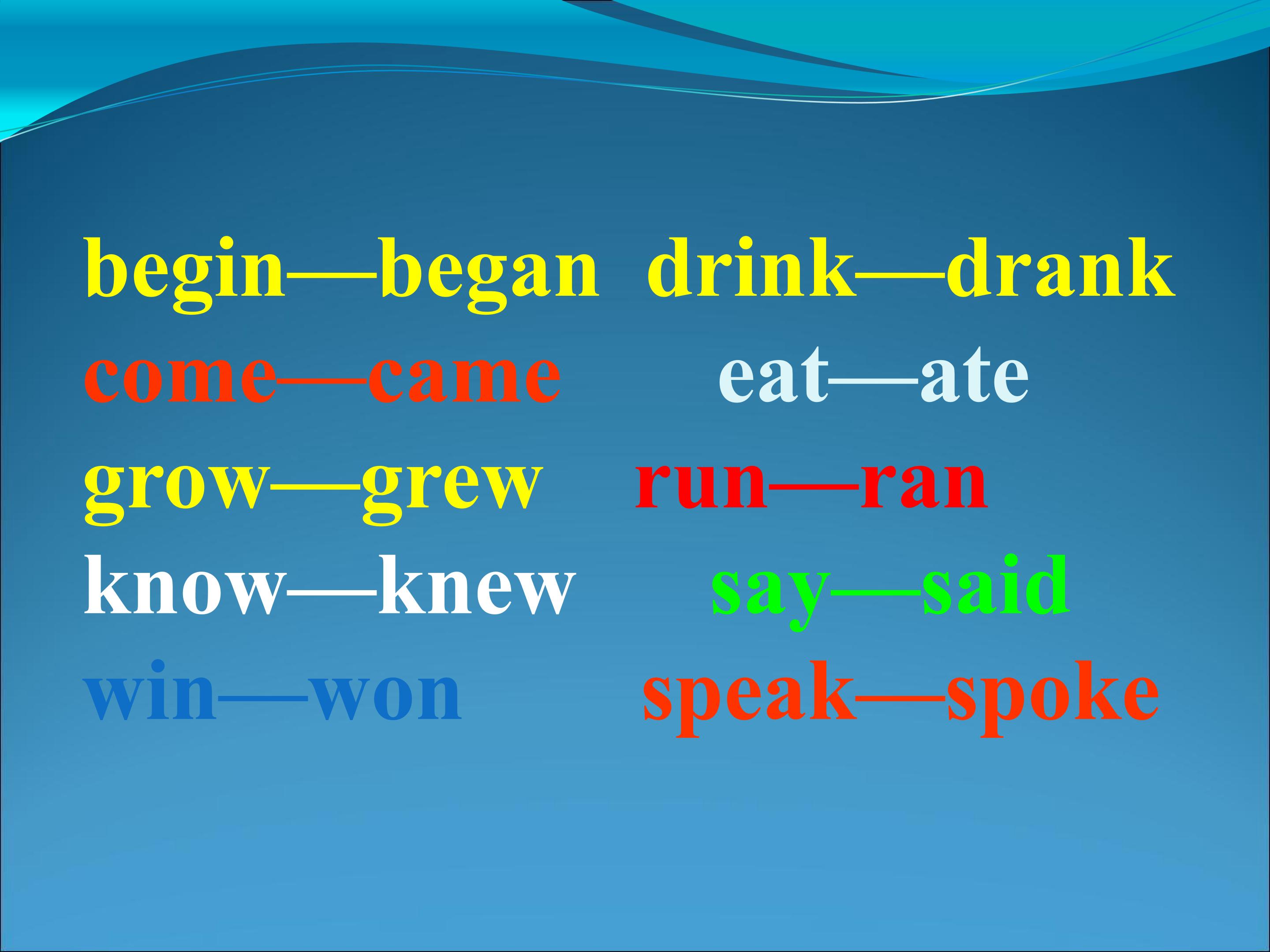 begin—began drink—drank
come—came eat—ate
grow—grew run—ran
know—knew say—said
win—won speak—spoke